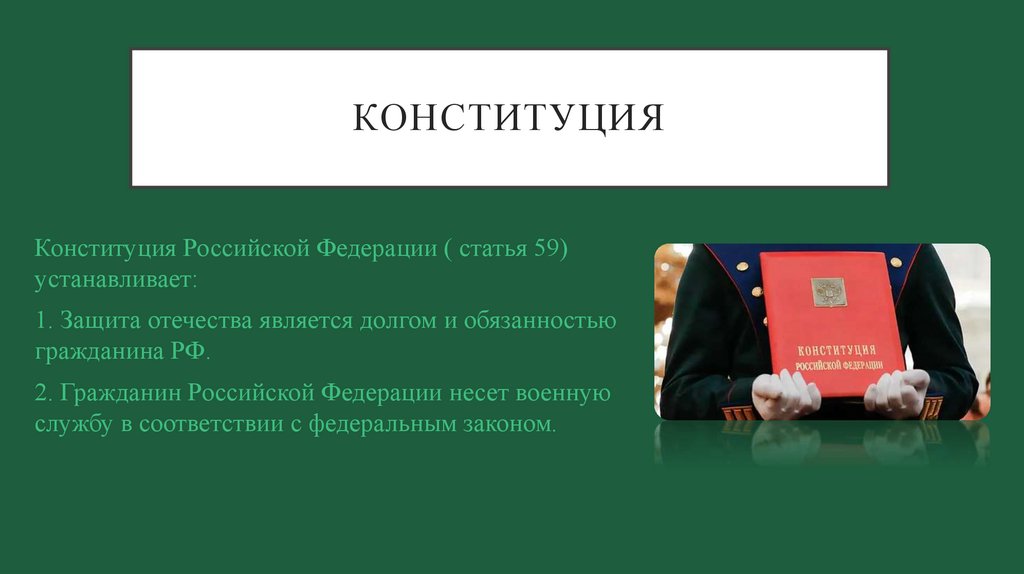 КОНСТИТУЦИЯ

Конституция Российской Федерации ( статья 59) устанавливает:

1. Защита отечества является долгом и обязанностью гражданина РФ.

2. Гражданин Российской Федерации несет военную службу в соответствии с федеральным законом.

КОНСТИТУЦИЯ
РОССИЙСКОЙ ФЕДЕРАЦИИ